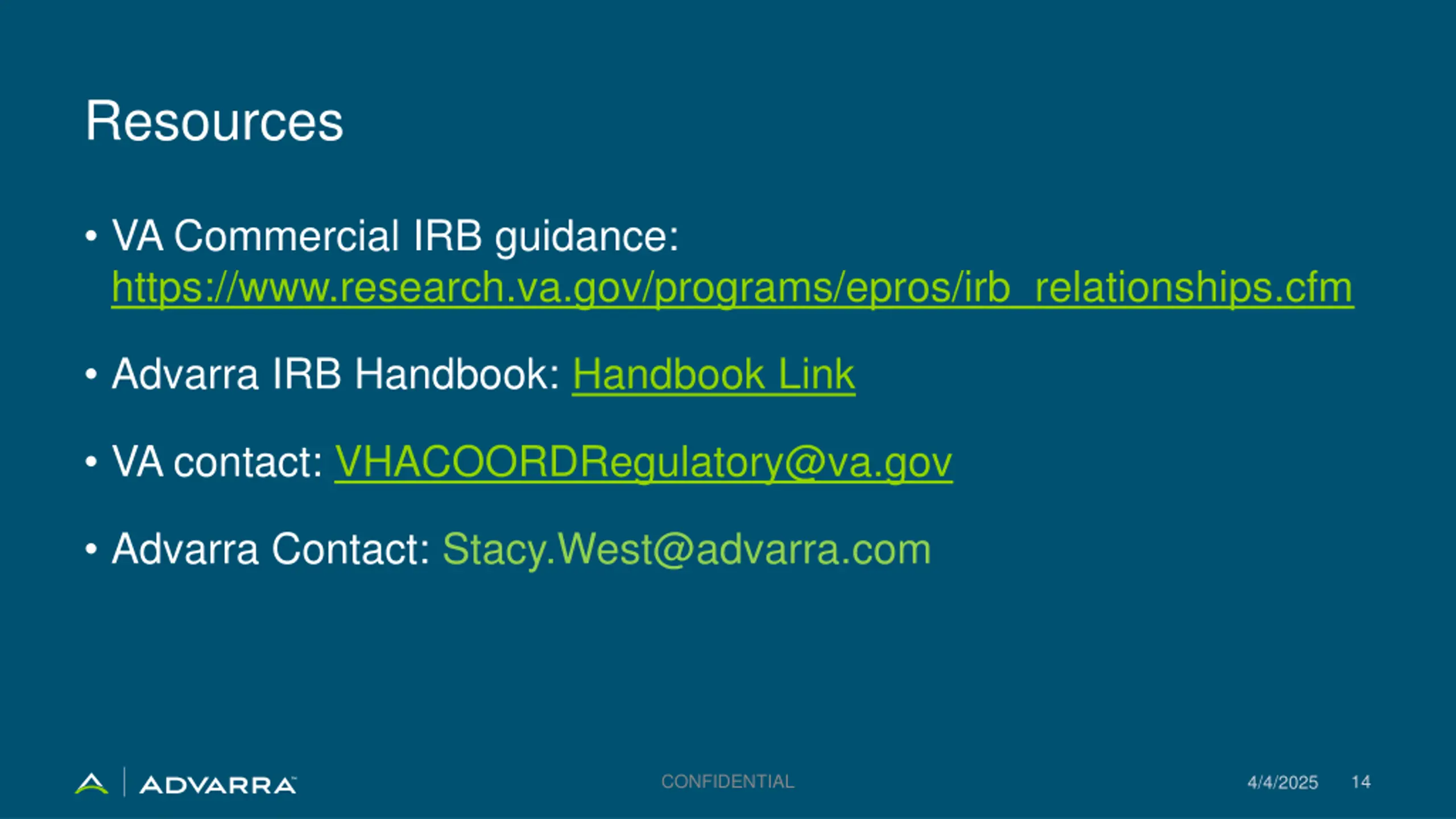 Resources

• VA Commercial IRB guidance: https://www.research.va.gov/programs/epros/irb_relationships.cfm

• Advarra IRB Handbook: Handbook Link

• VA contact: VHACOORDRegulatory@va.gov

• Advarra Contact: Stacy.West@advarra.com

ADVARRA

CONFIDENTIAL

4/4/2025 14